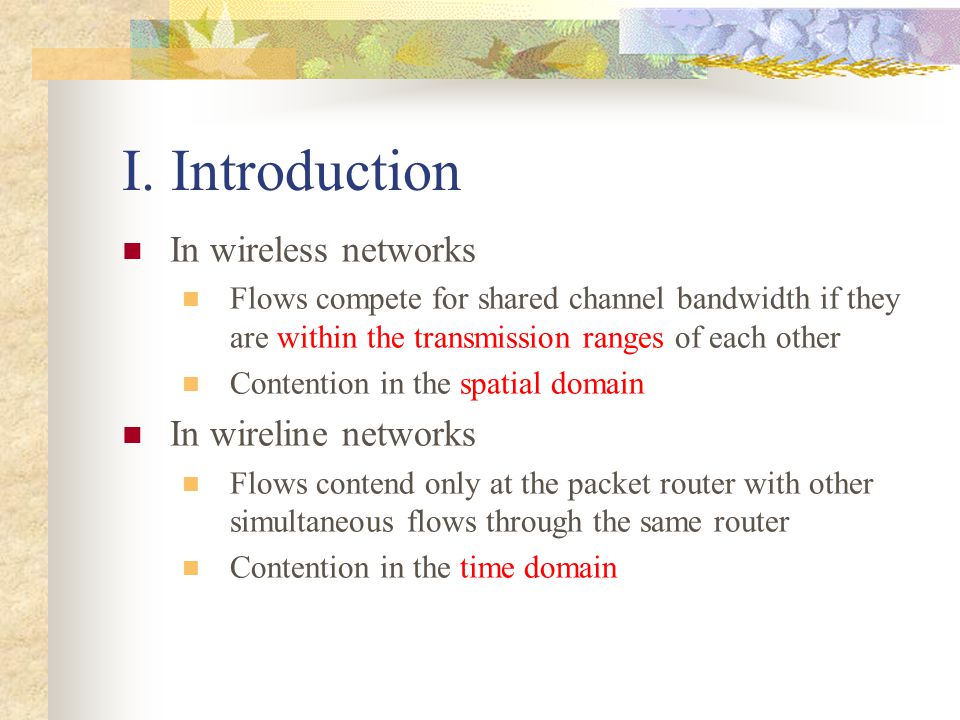 I. Introduction

In wireless networks

Flows compete for shared channel bandwidth if they are within the transmission ranges of each other

Contention in the spatial domain

In wireline networks

Flows contend only at the packet router with other simultaneous flows through the same router

Contention in the time domain